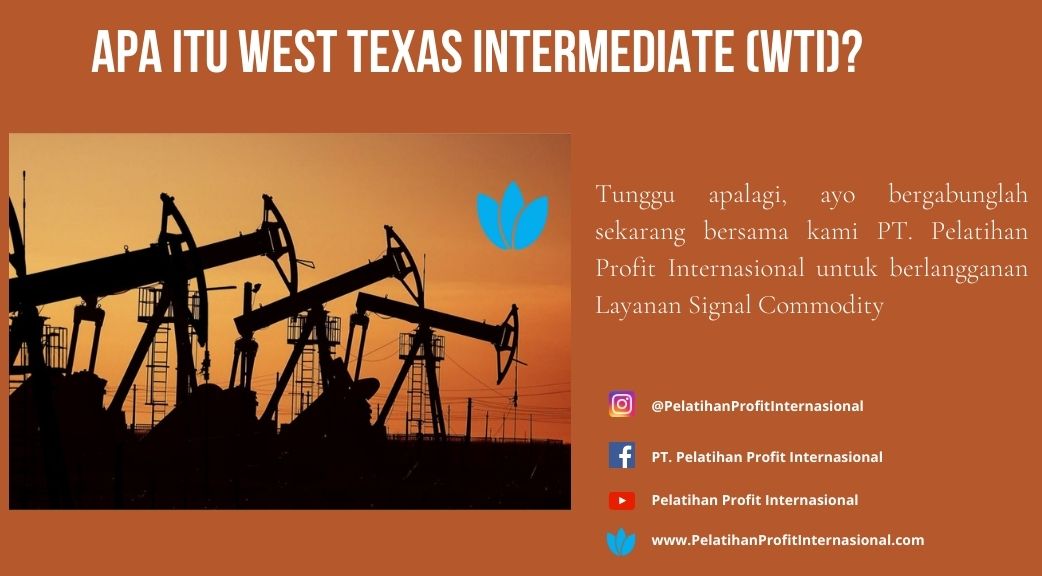 APA ITU WEST TEXAS INTERMEDIATE (WTI)?

Tunggu apalagi, ayo bergabunglah sekarang bersama kami PT. Pelatihan Profit Internasional untuk berlangganan Layanan Signal Commodity

@PelatihanProfitInternasional

PT. Pelatihan Profit Internasional

Pelatihan Profit Internasional

www.PelatihanProfitInternasional.com